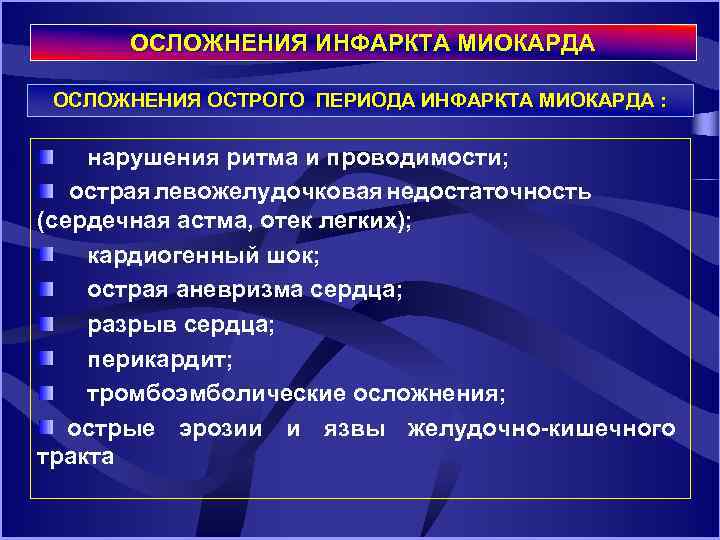 ОСЛОЖНЕНИЯ ИНФАРКТА МИОКАРДА

ОСЛОЖНЕНИЯ ОСТРОГО ПЕРИОДА ИНФАРКТА МИОКАРДА :

нарушения ритма и проводимости;

острая левожелудочковая недостаточность (сердечная астма, отек легких);

кардиогенный шок;

острая аневризма сердца;

разрыв сердца;

перикардит;

тромбоэмболические осложнения;

острые эрозии и язвы желудочно-кишечного тракта